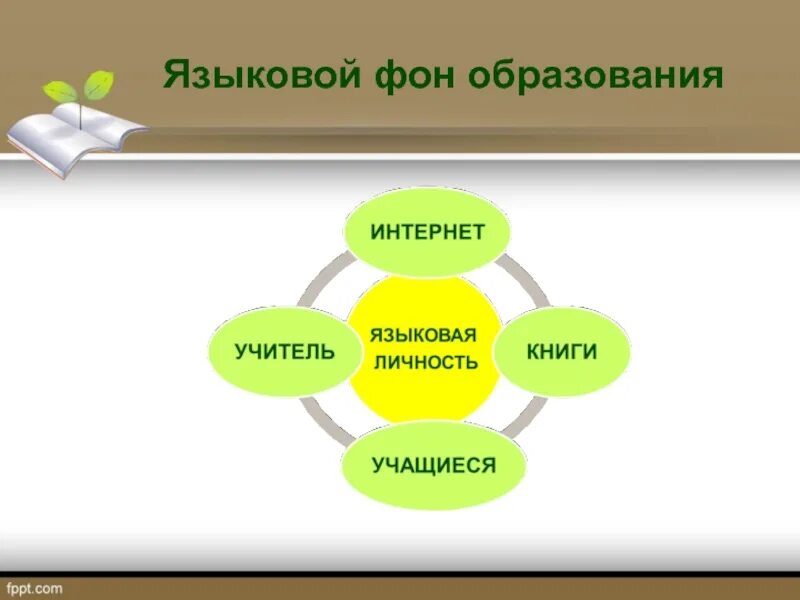 Языковой фон образования

ИНТЕРНЕТ

УЧИТЕЛЬ

ЯЗЫКОВАЯ ЛИЧНОСТЬ

КНИГИ

УЧАЩИЕСЯ

fppt.com